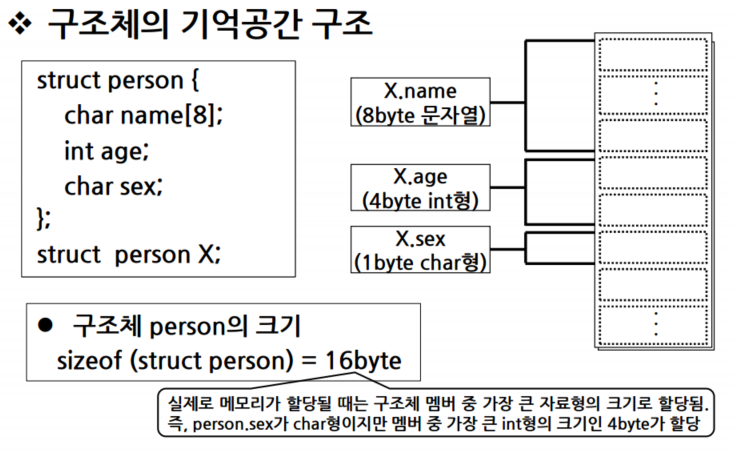 ❖ 구조체의 기억공간 구조

struct person {
char name[8];
int age;
char sex;
};
struct person X;

X.name
(8byte 문자열)

X.age
(4byte int형)

X.sex
(1byte char형)

⋮

⋮

● 구조체 person의 크기
sizeof (struct person) = 16byte

실제로 메모리가 할당될 때는 구조체 멤버 중 가장 큰 자료형의 크기로 할당됨.
즉, person.sex가 char형이지만 멤버 중 가장 큰 int형의 크기인 4byte가 할당